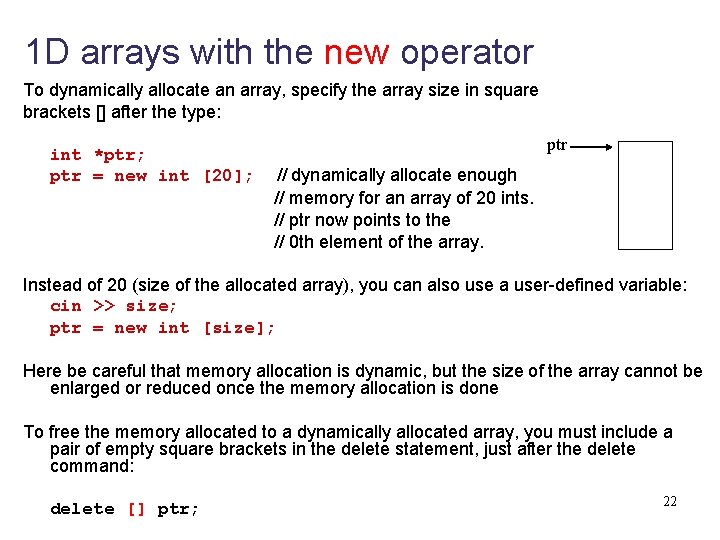 1D arrays with the new operator

To dynamically allocate an array, specify the array size in square brackets [] after the type:

int *ptr;
ptr = new int [20];   // dynamically allocate enough
                      // memory for an array of 20 ints.
                      // ptr now points to the
                      // 0th element of the array.

ptr

Instead of 20 (size of the allocated array), you can also use a user-defined variable:
cin >> size;
ptr = new int [size];

Here be careful that memory allocation is dynamic, but the size of the array cannot be enlarged or reduced once the memory allocation is done

To free the memory allocated to a dynamically allocated array, you must include a pair of empty square brackets in the delete statement, just after the delete command:

delete [] ptr;

22